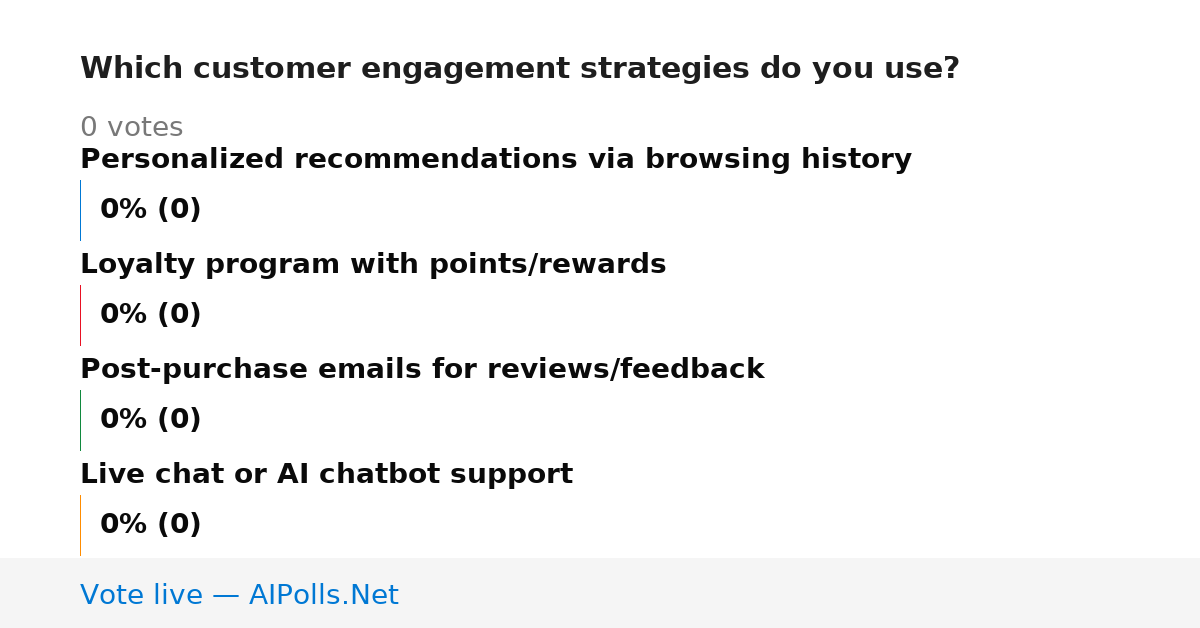 Which customer engagement strategies do you use?

0 votes

Personalized recommendations via browsing history

0% (0)

Loyalty program with points/rewards

0% (0)

Post-purchase emails for reviews/feedback

0% (0)

Live chat or AI chatbot support

0% (0)

Vote live — AIPolls.Net